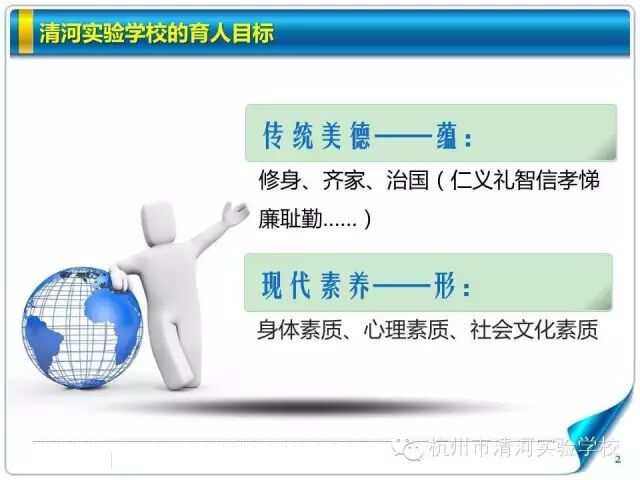 清河实验学校的育人目标

传统美德——蕴：

修身、齐家、治国（仁义礼智信孝悌廉耻勤......）

现代素养——形：

身体素质、心理素质、社会文化素质

杭州市清河实验学校

2